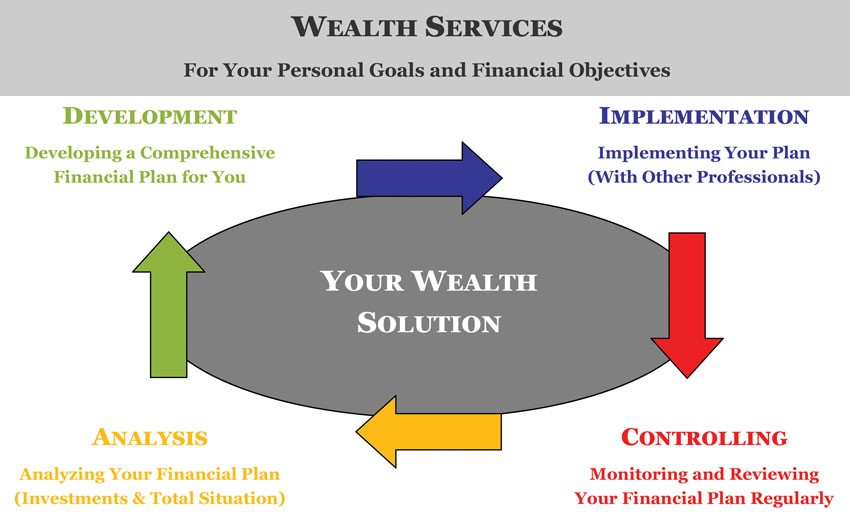 WEALTH SERVICES

For Your Personal Goals and Financial Objectives

DEVELOPMENT

Developing a Comprehensive Financial Plan for You

IMPLEMENTATION

Implementing Your Plan (With Other Professionals)

YOUR WEALTH SOLUTION

ANALYSIS

Analyzing Your Financial Plan (Investments & Total Situation)

CONTROLLING

Monitoring and Reviewing Your Financial Plan Regularly